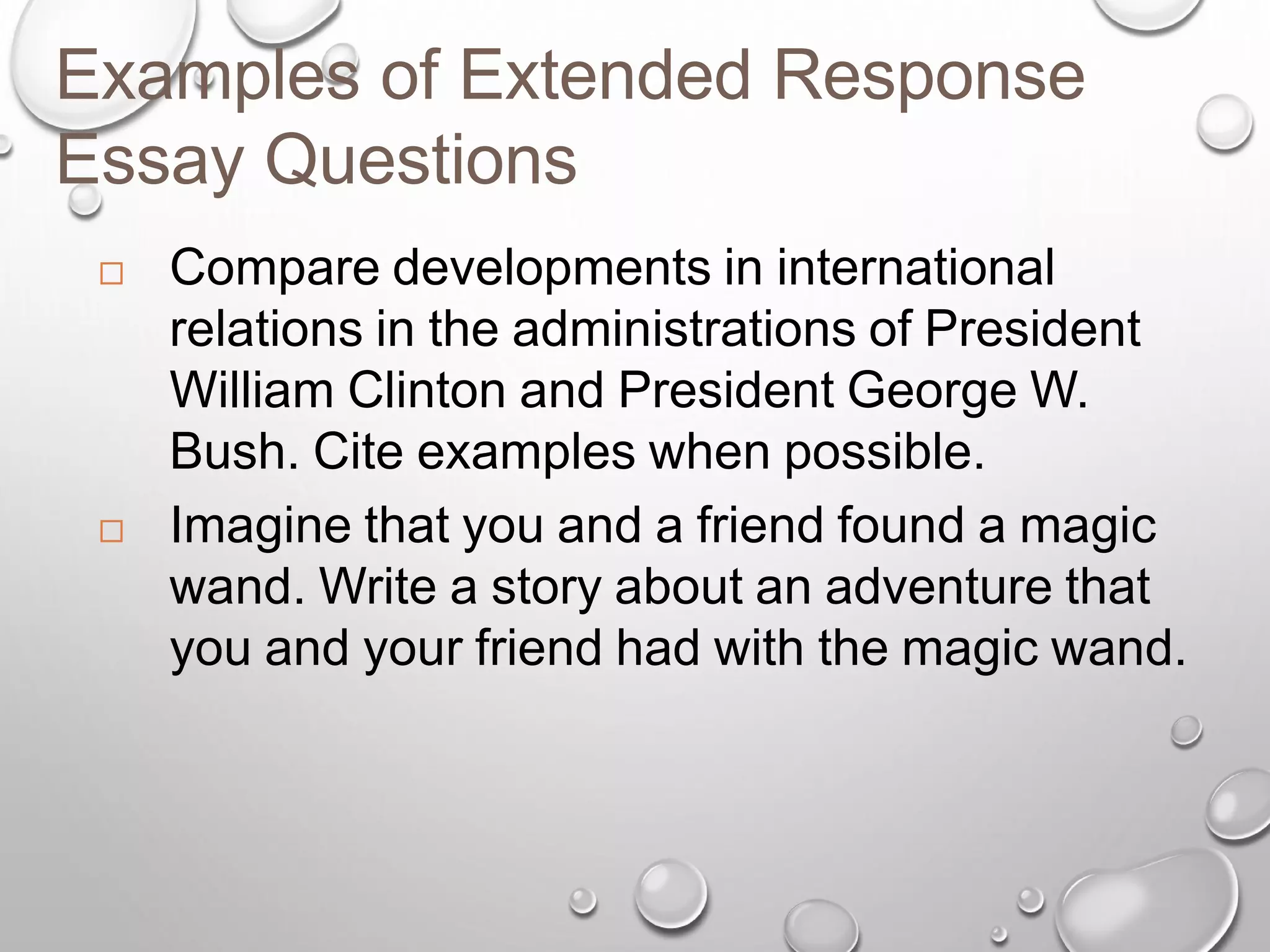 Examples of Extended Response Essay Questions

□ Compare developments in international relations in the administrations of President William Clinton and President George W. Bush. Cite examples when possible.

□ Imagine that you and a friend found a magic wand. Write a story about an adventure that you and your friend had with the magic wand.